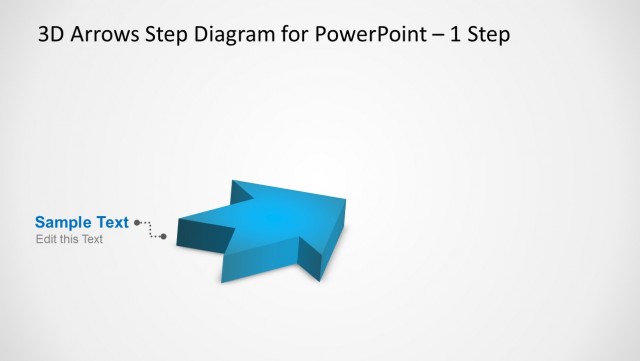 3D Arrows Step Diagram for PowerPoint – 1 Step

Sample Text
Edit this Text